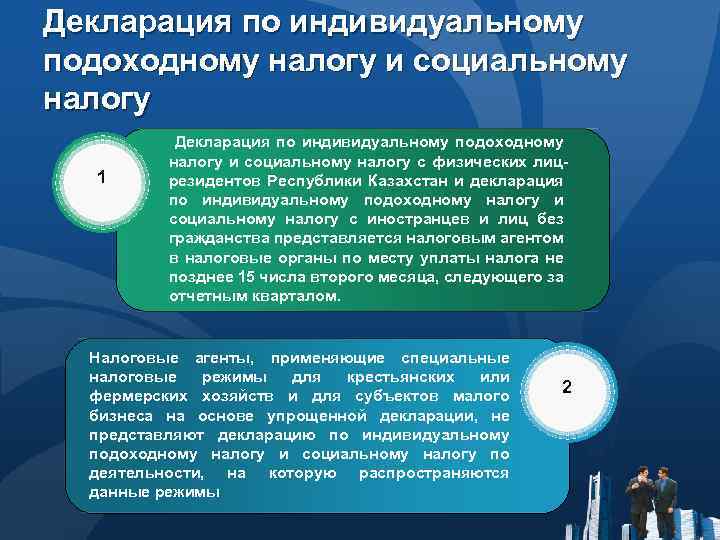 Декларация по индивидуальному подоходному налогу и социальному налогу

1

Декларация по индивидуальному подоходному налогу и социальному налогу с физических лиц-резидентов Республики Казахстан и декларация по индивидуальному подоходному налогу и социальному налогу с иностранцев и лиц без гражданства представляется налоговым агентом в налоговые органы по месту уплаты налога не позднее 15 числа второго месяца, следующего за отчетным кварталом.

Налоговые агенты, применяющие специальные налоговые режимы для крестьянских или фермерских хозяйств и для субъектов малого бизнеса на основе упрощенной декларации, не представляют декларацию по индивидуальному подоходному налогу и социальному налогу по деятельности, на которую распространяются данные режимы

2